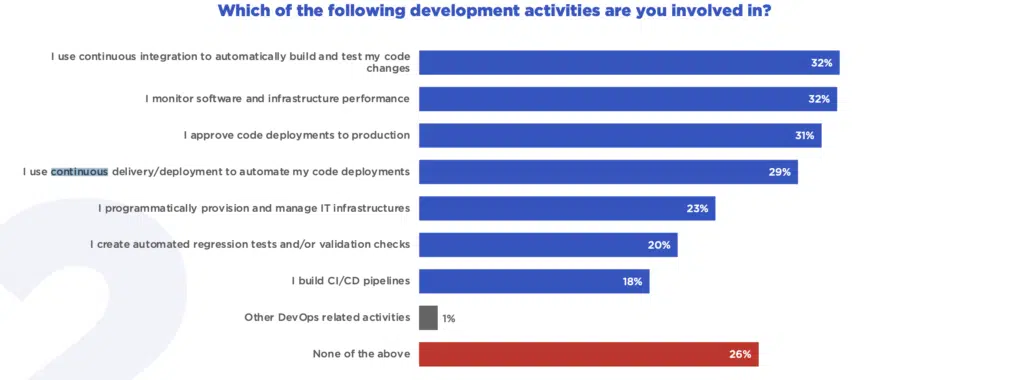 Which of the following development activities are you involved in?

I use continuous integration to automatically build and test my code changes
32%

I monitor software and infrastructure performance
32%

I approve code deployments to production
31%

I use continuous delivery/deployment to automate my code deployments
29%

I programmatically provision and manage IT infrastructures
23%

I create automated regression tests and/or validation checks
20%

I build CI/CD pipelines
18%

Other DevOps related activities
1%

None of the above
26%